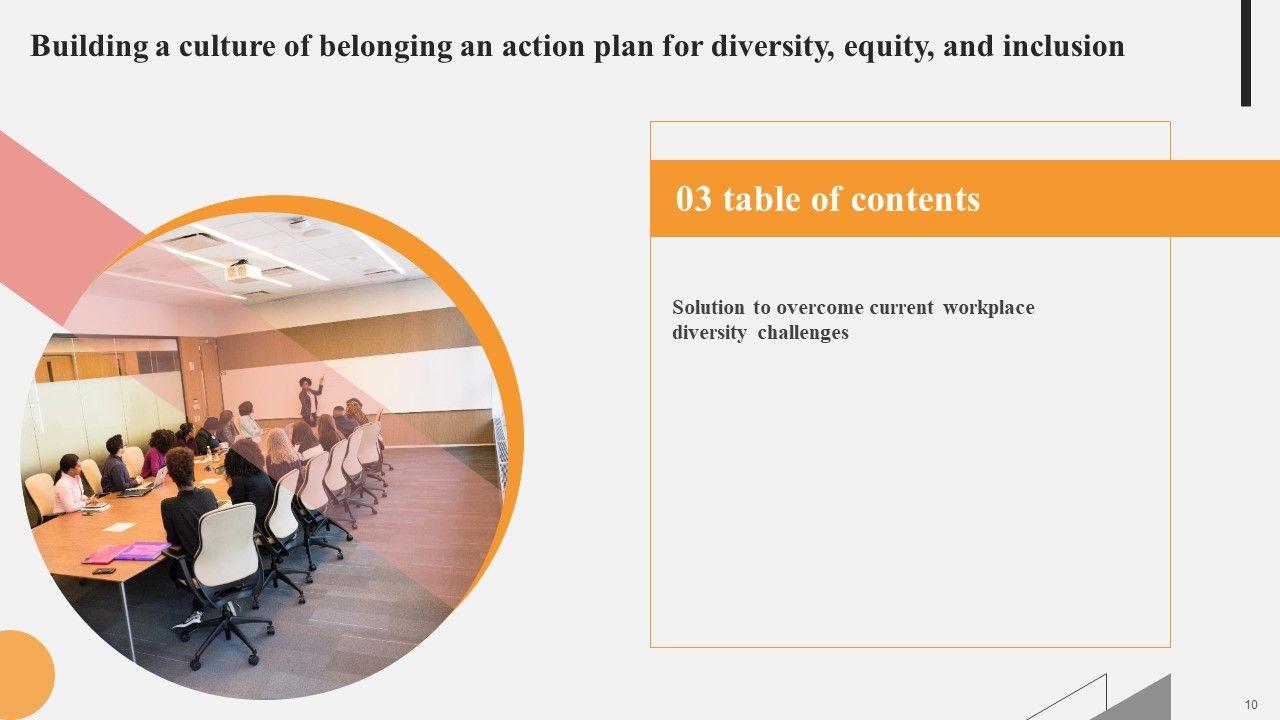 Building a culture of belonging an action plan for diversity, equity, and inclusion

03 table of contents

Solution to overcome current workplace diversity challenges

10